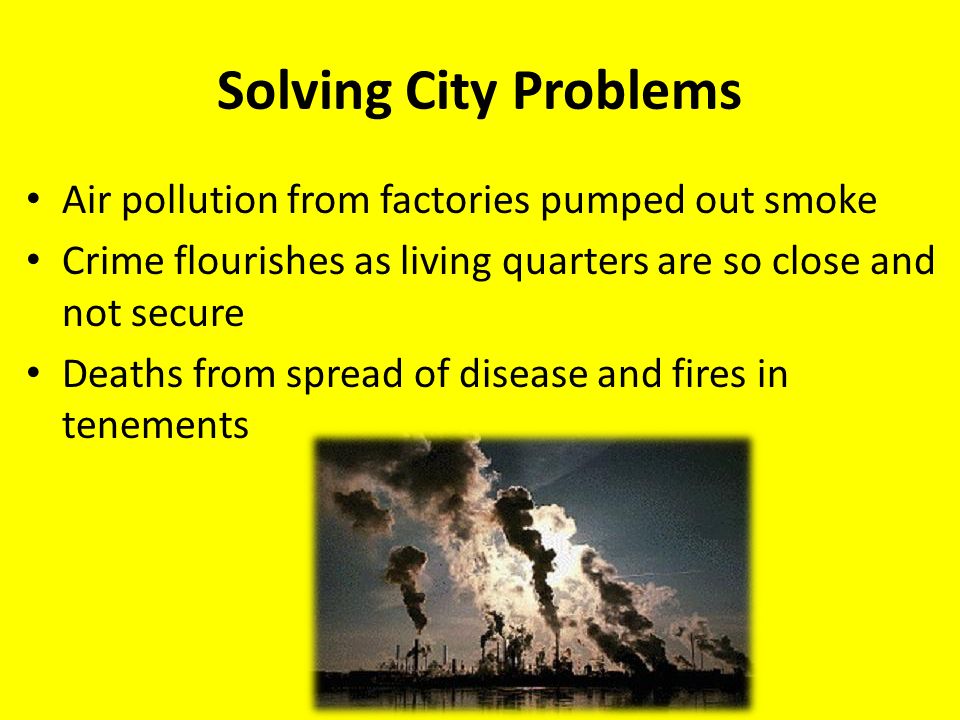 Solving City Problems

• Air pollution from factories pumped out smoke
• Crime flourishes as living quarters are so close and not secure
• Deaths from spread of disease and fires in tenements